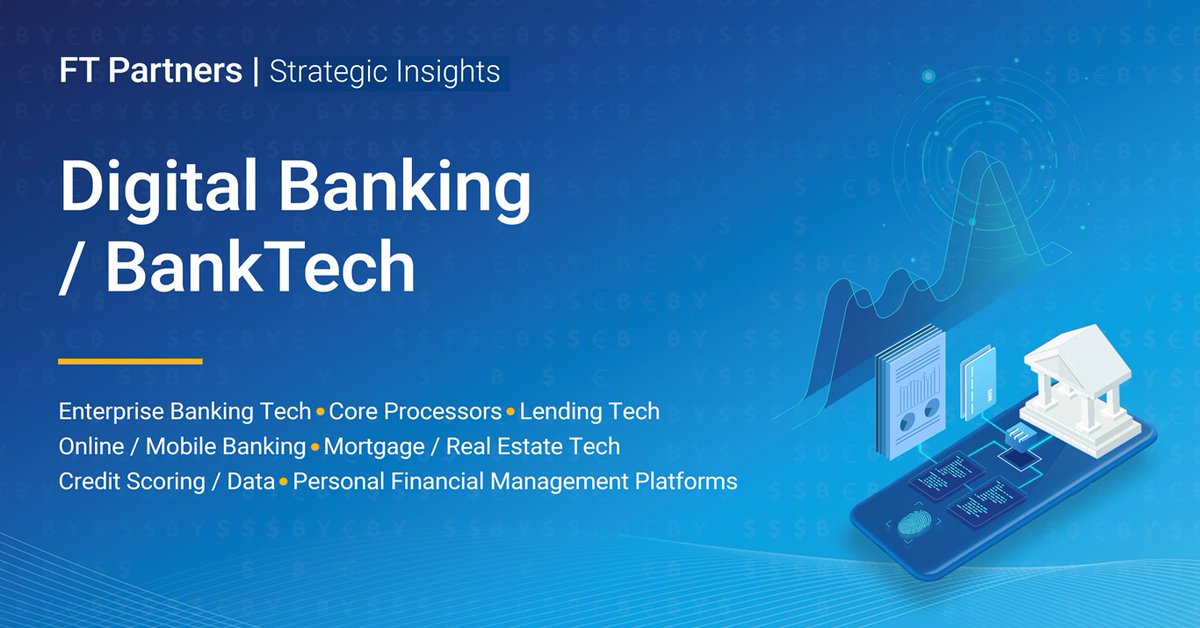 FT Partners | Strategic Insights

Digital Banking / BankTech

Enterprise Banking Tech • Core Processors • Lending Tech
Online / Mobile Banking • Mortgage / Real Estate Tech
Credit Scoring / Data • Personal Financial Management Platforms